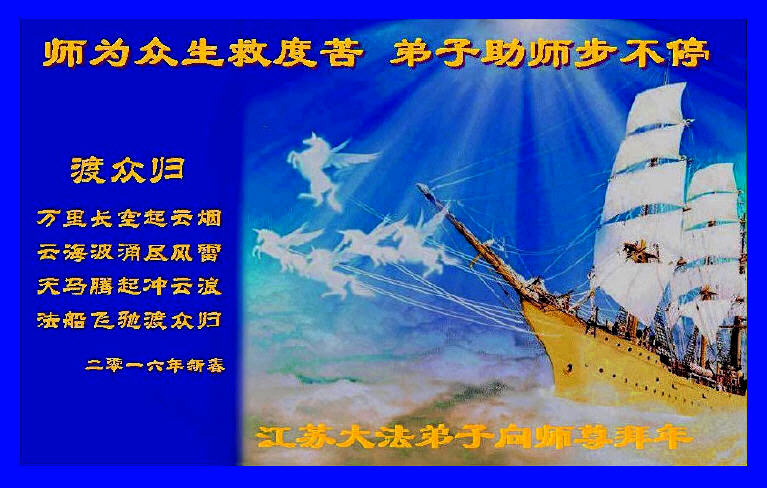 师为众生救度苦 弟子助师步不停

渡众归

万里长空起云烟
云海汲涌尽风雷
天马腾起冲云浪
法船飞驰渡众归

二零一六年新春

江苏大法弟子向师尊拜年